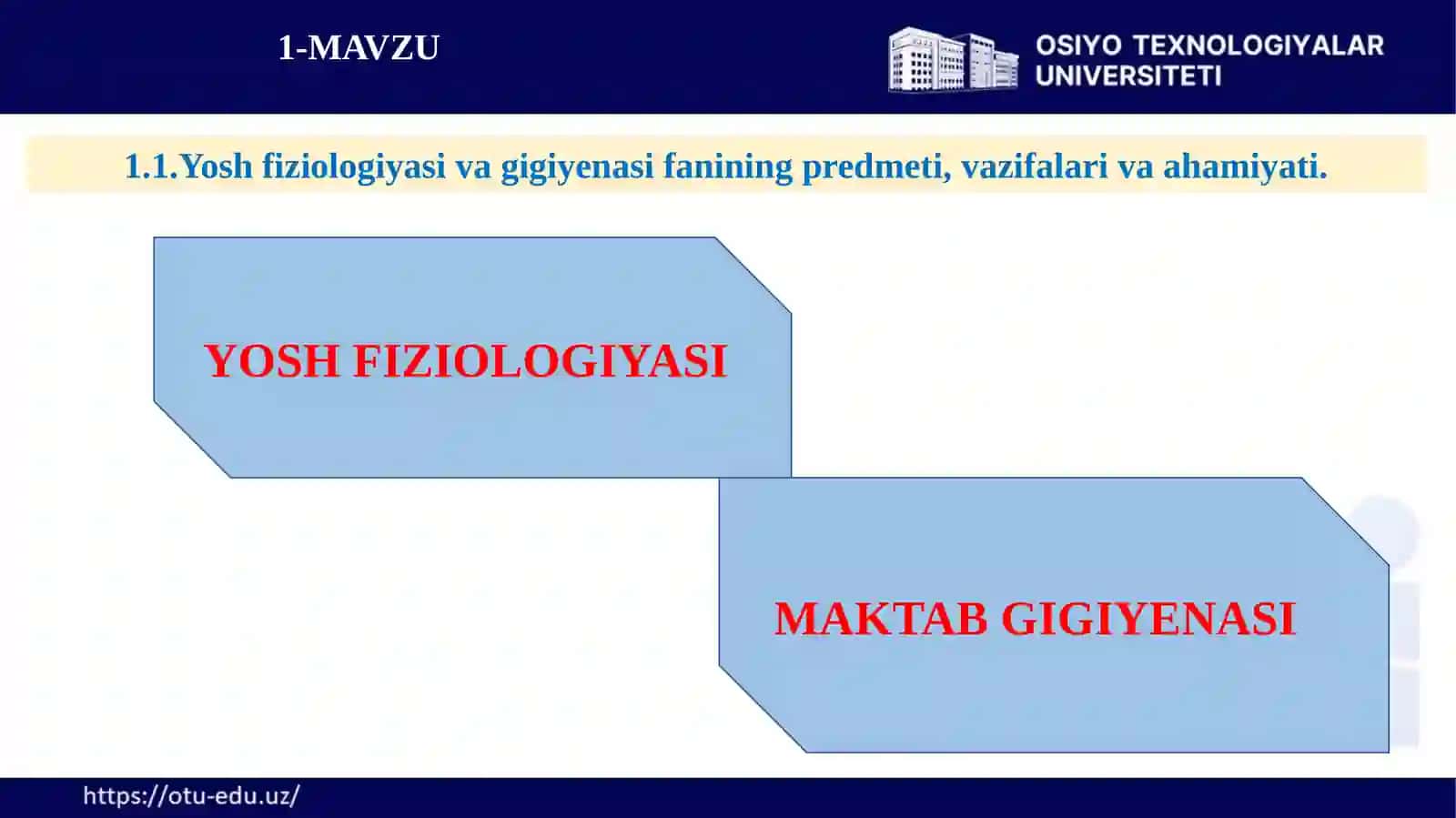 1-MAVZU

OSIYO TEXNOLOGIYALAR UNIVERSITETI

1.1.Yosh fiziologiyasi va gigiyenasi fanining predmeti, vazifalari va ahamiyati.

YOSH FIZIOLOGIYASI

MAKTAB GIGIYENASI

https://otu-edu.uz/